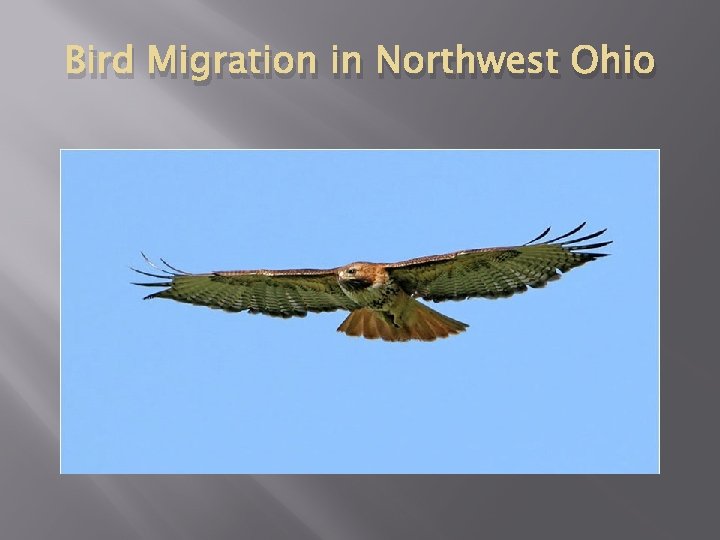 Bird Migration in Northwest Ohio